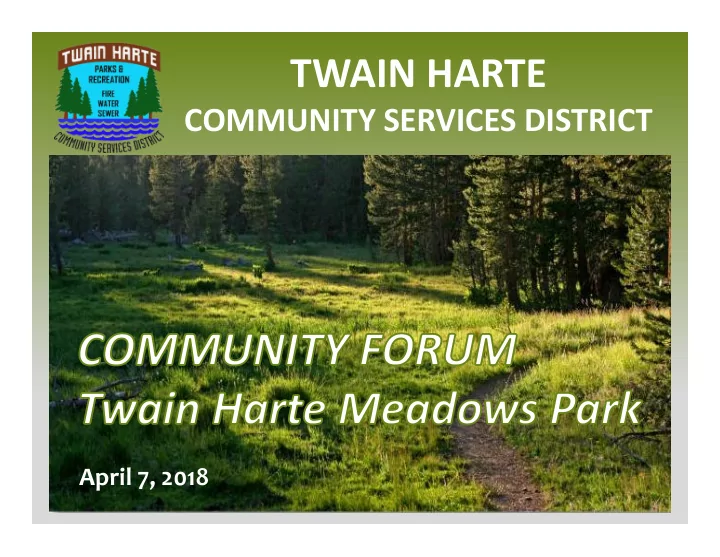 TWAIN HARTE
PARKS & RECREATION
FIRE
WATER
SEWER
COMMUNITY SERVICES DISTRICT

TWAIN HARTE
COMMUNITY SERVICES DISTRICT

COMMUNITY FORUM
Twain Harte Meadows Park

April 7, 2018